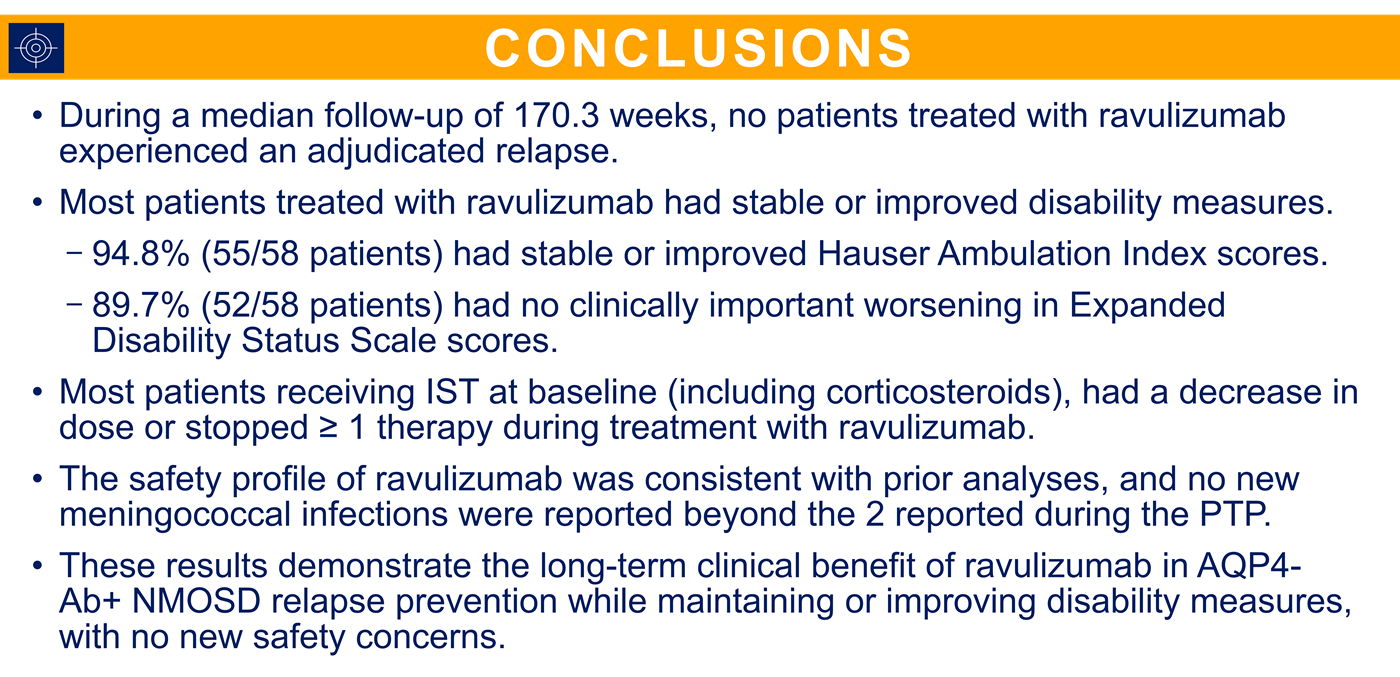 CONCLUSIONS

• During a median follow-up of 170.3 weeks, no patients treated with ravulizumab experienced an adjudicated relapse.

• Most patients treated with ravulizumab had stable or improved disability measures.

– 94.8% (55/58 patients) had stable or improved Hauser Ambulation Index scores.

– 89.7% (52/58 patients) had no clinically important worsening in Expanded Disability Status Scale scores.

• Most patients receiving IST at baseline (including corticosteroids), had a decrease in dose or stopped ≥ 1 therapy during treatment with ravulizumab.

• The safety profile of ravulizumab was consistent with prior analyses, and no new meningococcal infections were reported beyond the 2 reported during the PTP.

• These results demonstrate the long-term clinical benefit of ravulizumab in AQP4-Ab+ NMOSD relapse prevention while maintaining or improving disability measures, with no new safety concerns.